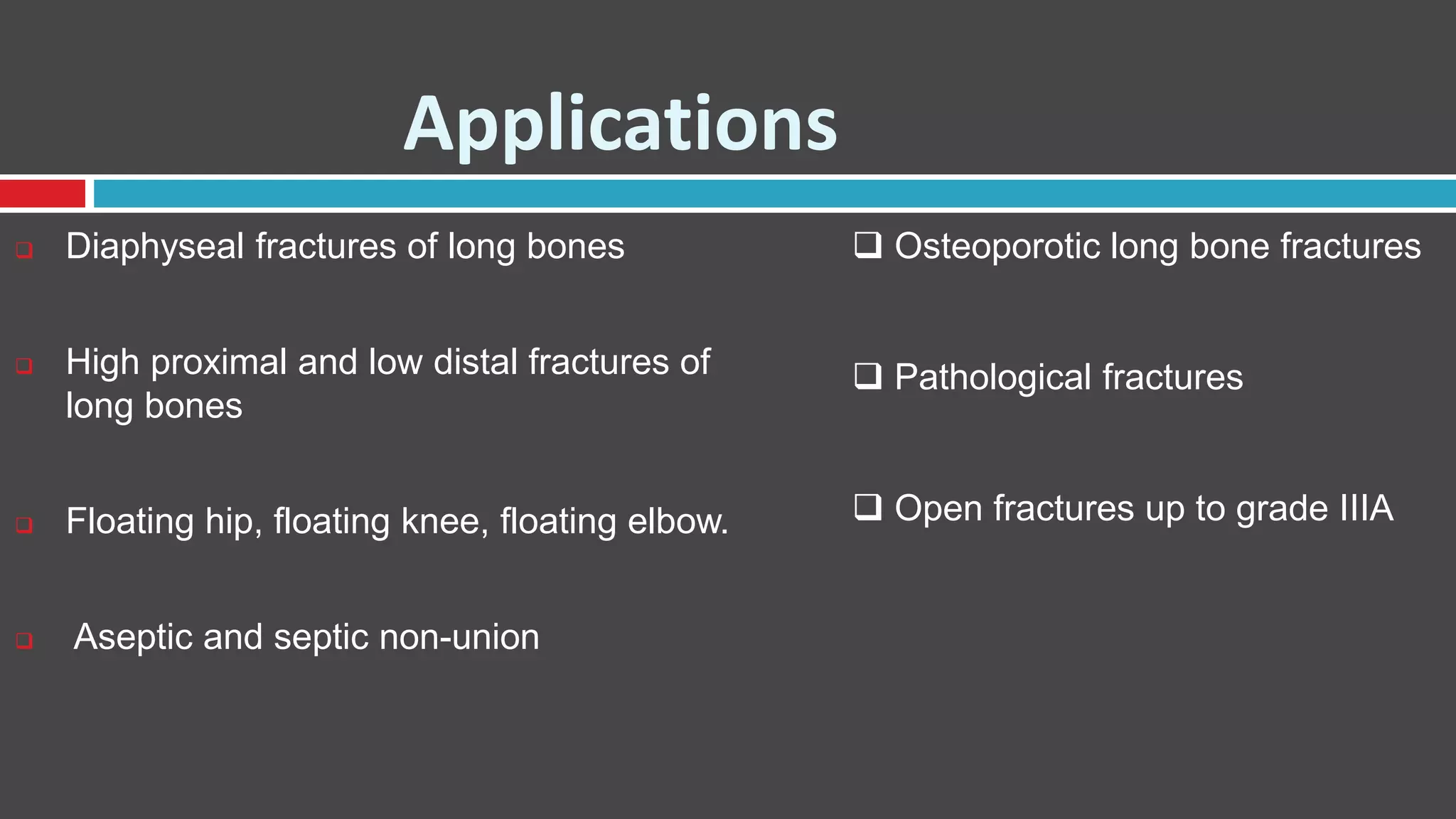 Applications

❑ Diaphyseal fractures of long bones

❑ High proximal and low distal fractures of long bones

❑ Floating hip, floating knee, floating elbow.

❑ Aseptic and septic non-union

❑ Osteoporotic long bone fractures

❑ Pathological fractures

❑ Open fractures up to grade IIIA